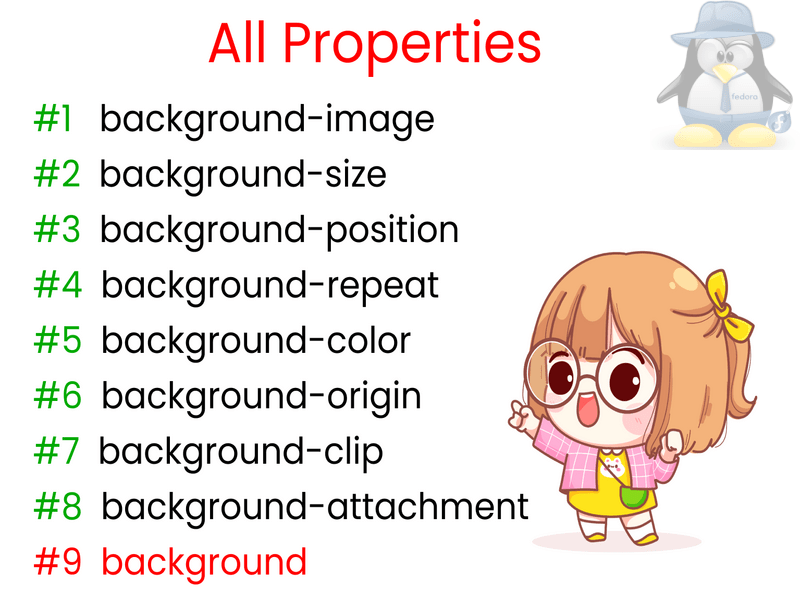 All Properties

fedora

#1 background-image
#2 background-size
#3 background-position
#4 background-repeat
#5 background-color
#6 background-origin
#7 background-clip
#8 background-attachment
#9 background